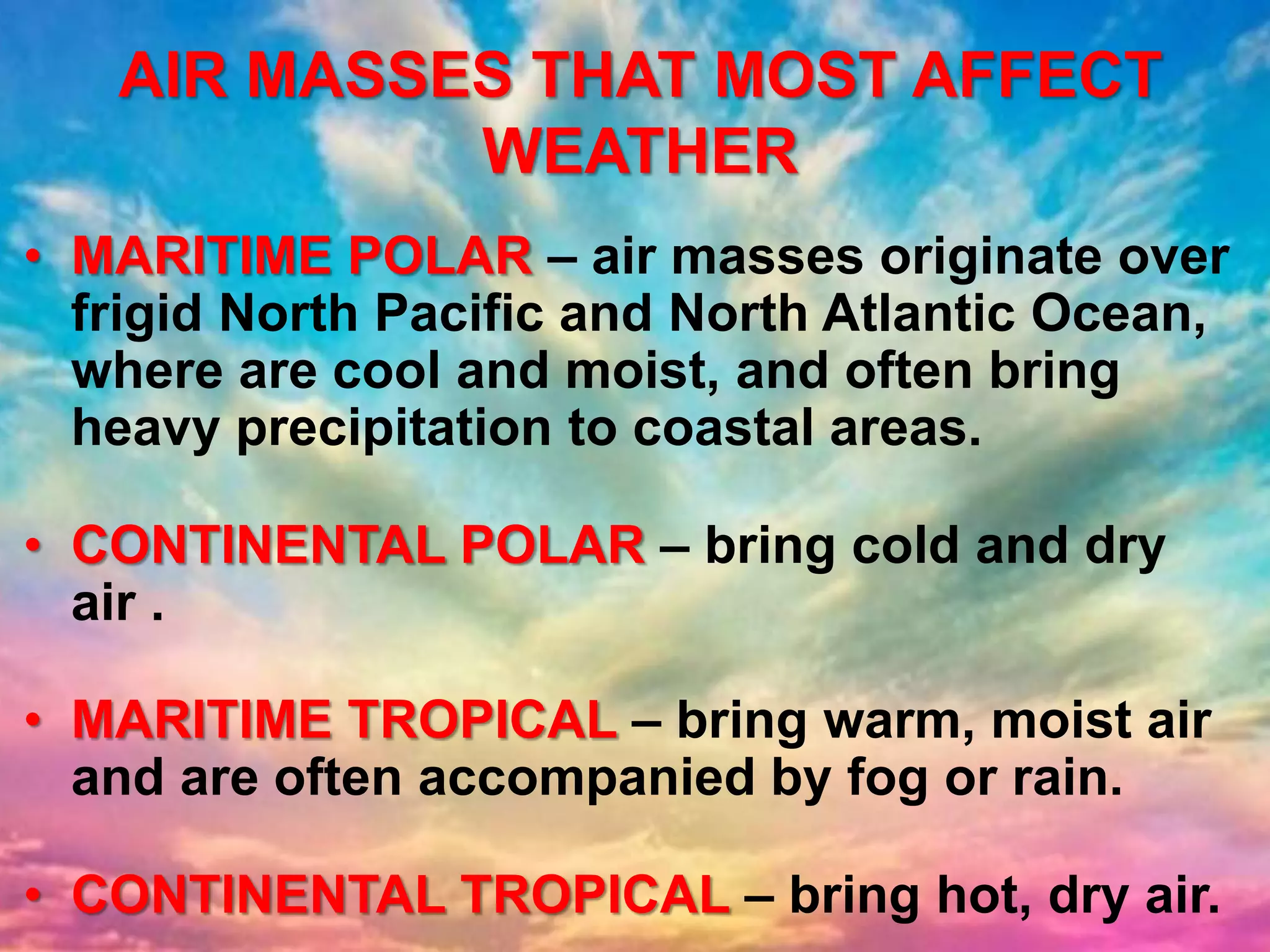 AIR MASSES THAT MOST AFFECT WEATHER

• MARITIME POLAR – air masses originate over frigid North Pacific and North Atlantic Ocean, where are cool and moist, and often bring heavy precipitation to coastal areas.

• CONTINENTAL POLAR – bring cold and dry air .

• MARITIME TROPICAL – bring warm, moist air and are often accompanied by fog or rain.

• CONTINENTAL TROPICAL – bring hot, dry air.